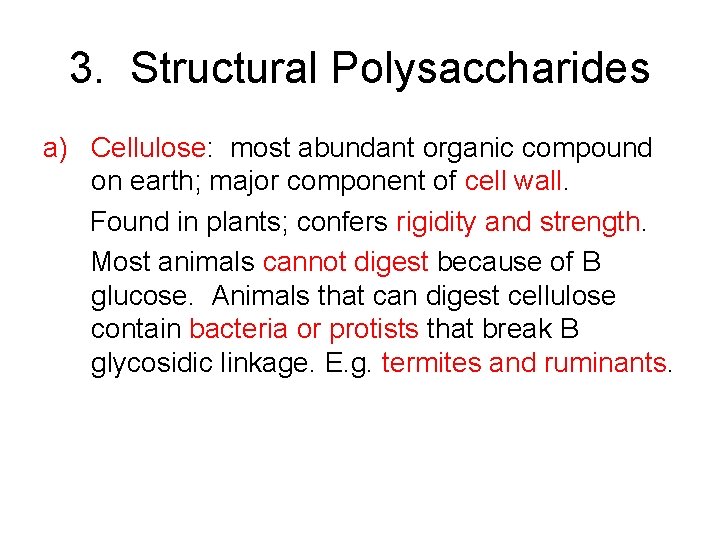 3. Structural Polysaccharides

a) Cellulose: most abundant organic compound on earth; major component of cell wall.

Found in plants; confers rigidity and strength.

Most animals cannot digest because of B glucose. Animals that can digest cellulose contain bacteria or protists that break B glycosidic linkage. E.g. termites and ruminants.